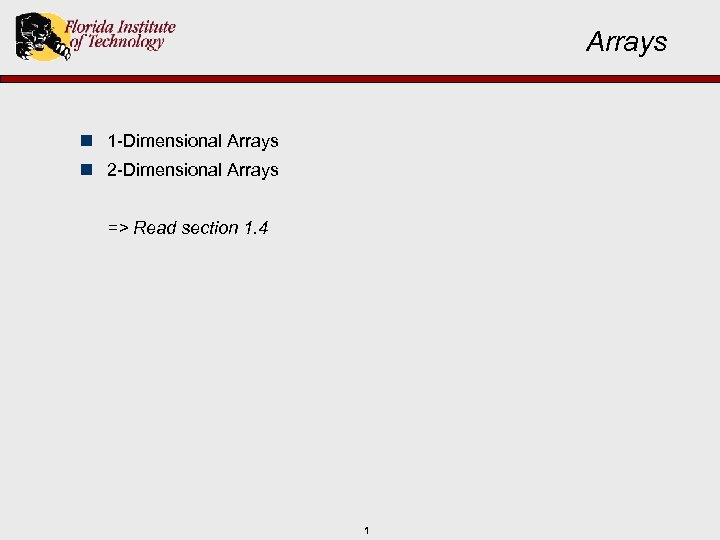 Florida Institute of Technology

Arrays

1-Dimensional Arrays
2-Dimensional Arrays

=> Read section 1.4

1